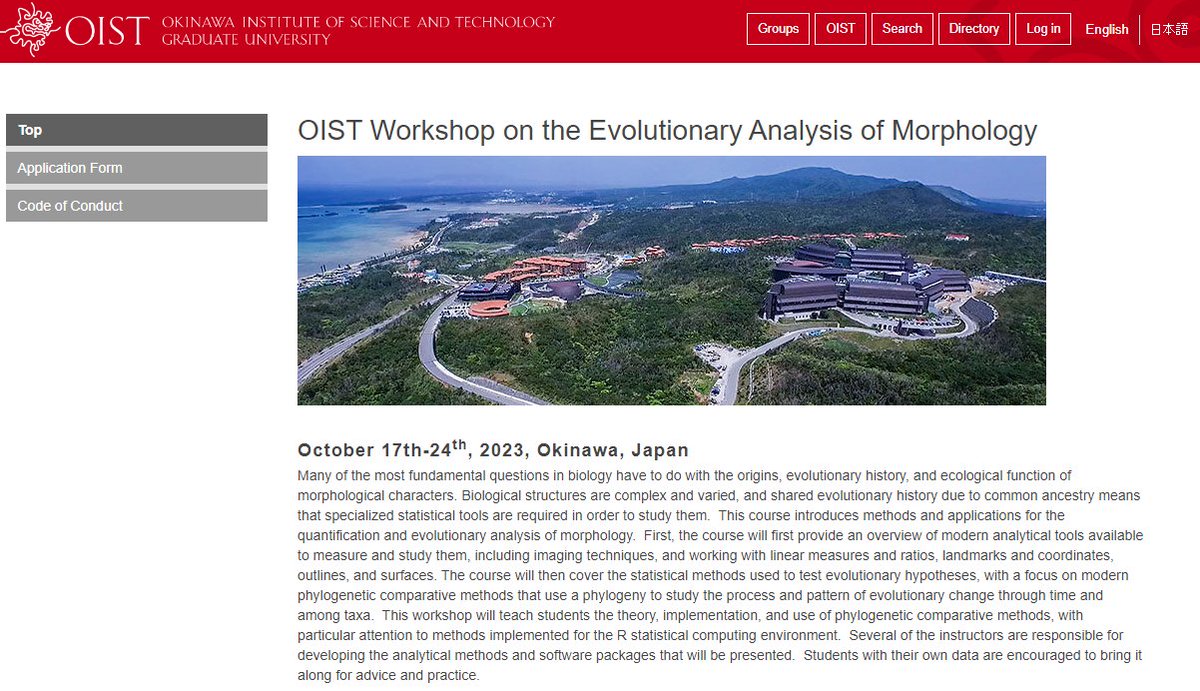 OIST OKINAWA INSTITUTE OF SCIENCE AND TECHNOLOGY GRADUATE UNIVERSITY

Groups OIST Search Directory Log in English 日本語

Top
Application Form
Code of Conduct

OIST Workshop on the Evolutionary Analysis of Morphology

October 17th-24$^{th}$, 2023, Okinawa, Japan

Many of the most fundamental questions in biology have to do with the origins, evolutionary history, and ecological function of morphological characters. Biological structures are complex and varied, and shared evolutionary history due to common ancestry means that specialized statistical tools are required in order to study them. This course introduces methods and applications for the quantification and evolutionary analysis of morphology. First, the course will first provide an overview of modern analytical tools available to measure and study them, including imaging techniques, and working with linear measures and ratios, landmarks and coordinates, outlines, and surfaces. The course will then cover the statistical methods used to test evolutionary hypotheses, with a focus on modern phylogenetic comparative methods that use a phylogeny to study the process and pattern of evolutionary change through time and among taxa. This workshop will teach students the theory, implementation, and use of phylogenetic comparative methods, with particular attention to methods implemented for the R statistical computing environment. Several of the instructors are responsible for developing the analytical methods and software packages that will be presented. Students with their own data are encouraged to bring it along for advice and practice.